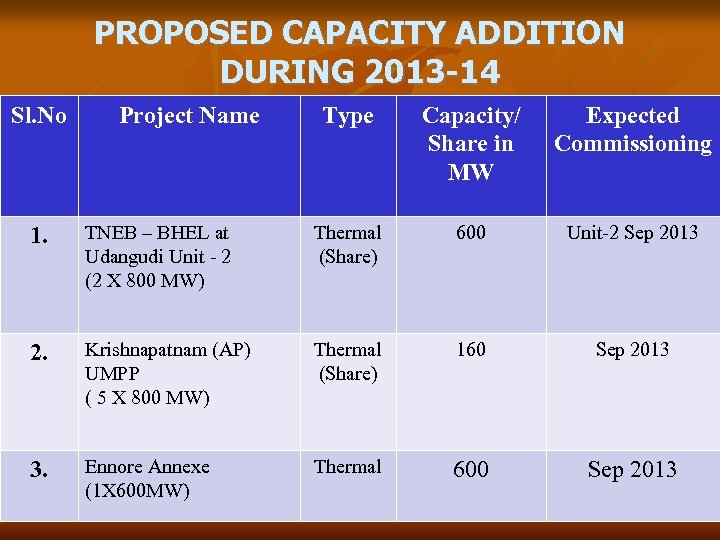 PROPOSED CAPACITY ADDITION DURING 2013-14

| Sl.No | Project Name | Type | Capacity/ Share in MW | Expected Commissioning |
|---|---|---|---|---|
| 1. | TNEB – BHEL at Udangudi Unit - 2 (2 X 800 MW) | Thermal (Share) | 600 | Unit-2 Sep 2013 |
| 2. | Krishnapatnam (AP) UMPP ( 5 X 800 MW) | Thermal (Share) | 160 | Sep 2013 |
| 3. | Ennore Annexe (1X600MW) | Thermal | 600 | Sep 2013 |